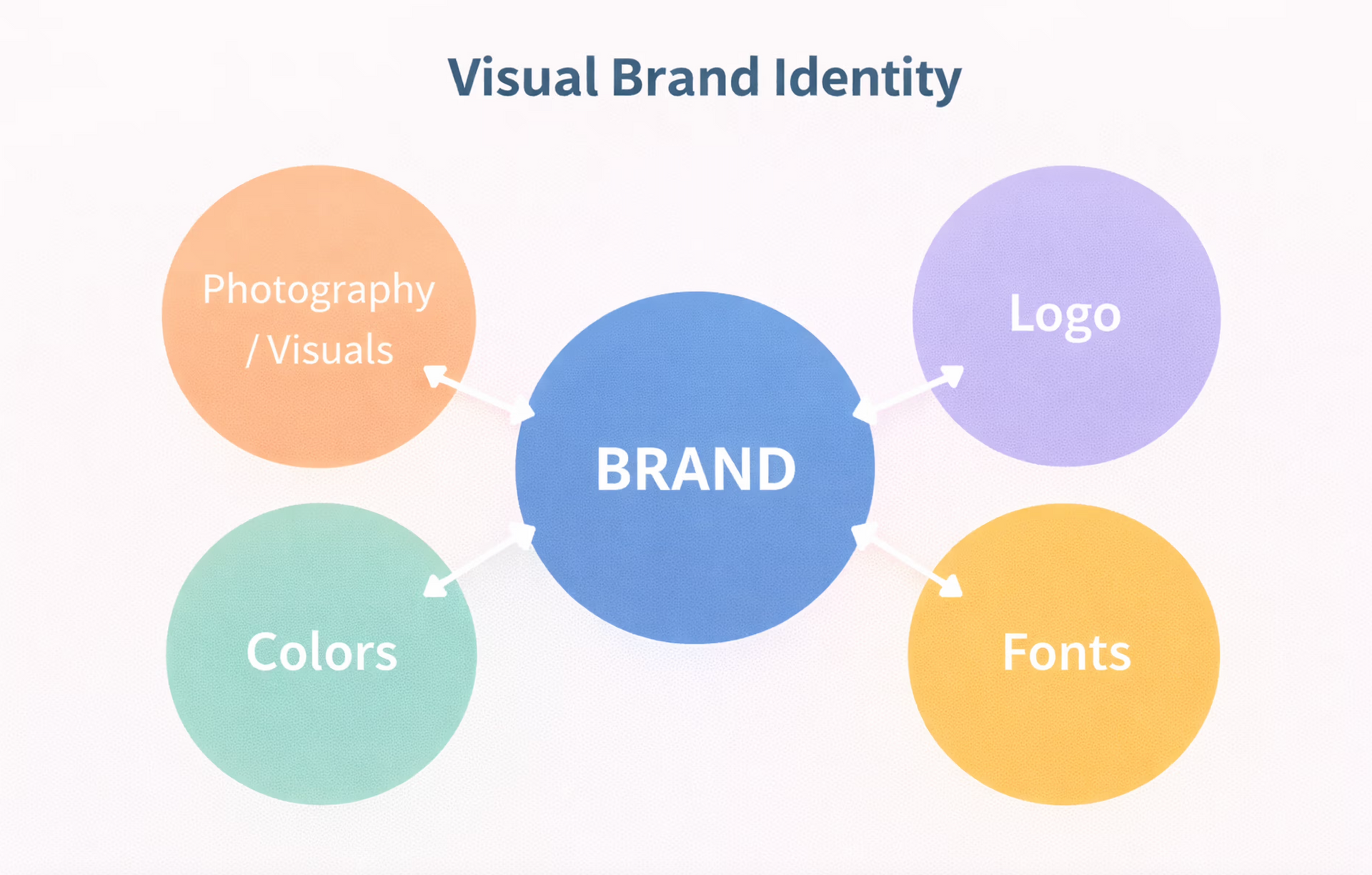 Visual Brand Identity

Photography / Visuals

Logo

BRAND

Colors

Fonts